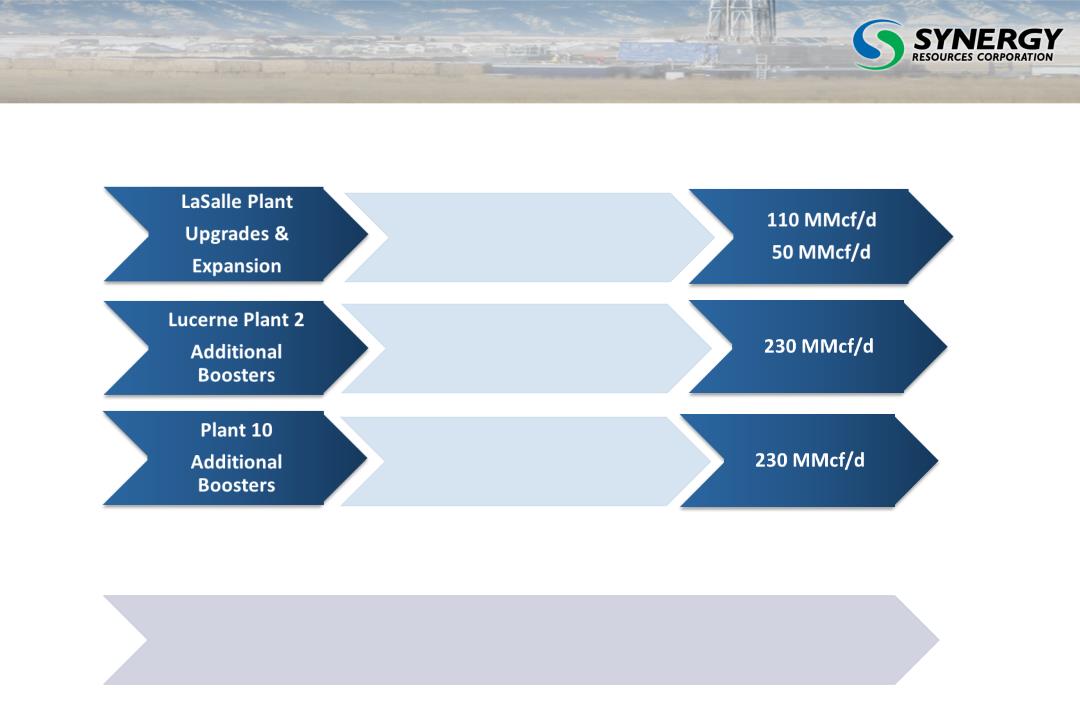 SYNERGY
RESOURCES CORPORATION

LaSalle Plant Upgrades & Expansion

110 MMcf/d
50 MMcf/d

Lucerne Plant 2 Additional Boosters

230 MMcf/d

Plant 10 Additional Boosters

230 MMcf/d